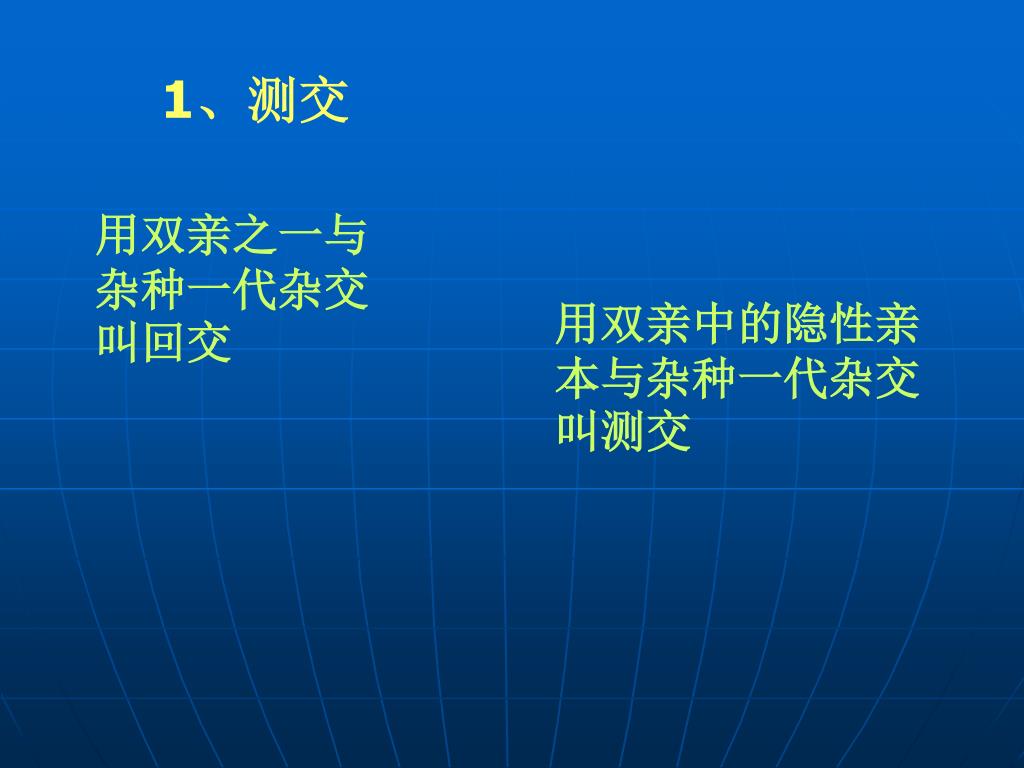 1、测交

用双亲之一与杂种一代杂交叫回交

用双亲中的隐性亲本与杂种一代杂交叫测交